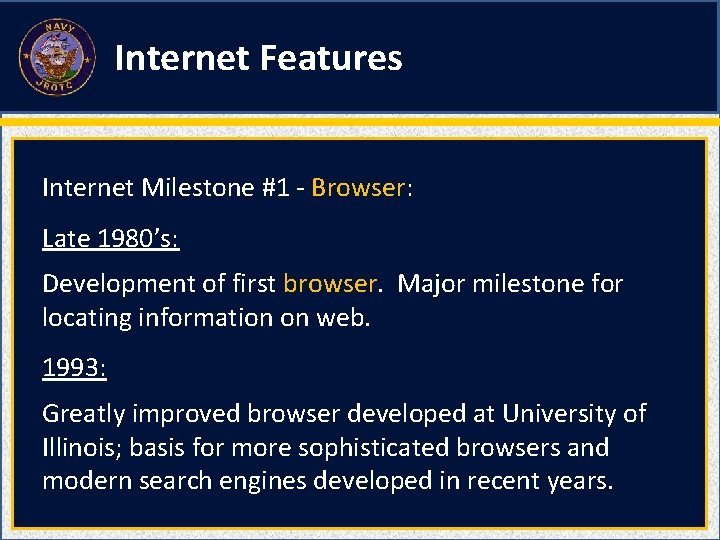 NAVY
JROTC

Internet Features

Internet Milestone #1 - Browser:

Late 1980's:

Development of first browser. Major milestone for locating information on web.

1993:

Greatly improved browser developed at University of Illinois; basis for more sophisticated browsers and modern search engines developed in recent years.